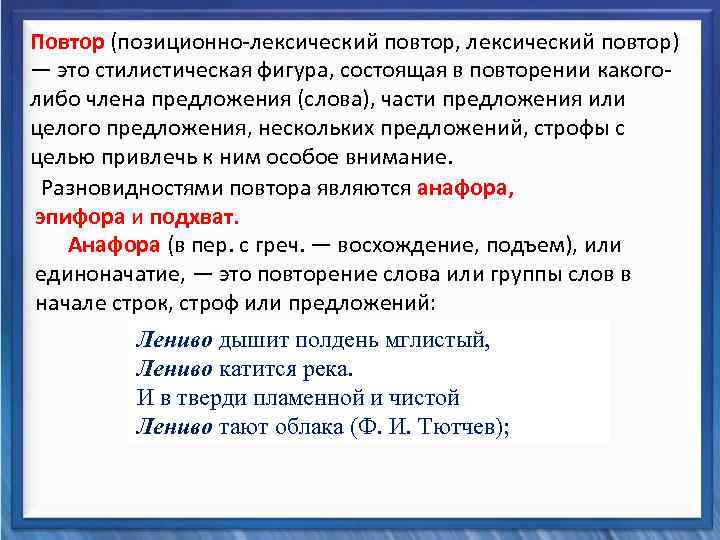 Повтор (позиционно-лексический повтор, лексический повтор) — это стилистическая фигура, состоящая в повторении какого-либо члена предложения (слова), части предложения или целого предложения, нескольких предложений, строфы с целью привлечь к ним особое внимание.

Разновидностями повтора являются анафора, эпифора и подхват.

Анафора (в пер. с греч. — восхождение, подъем), или единоначатие, — это повторение слова или группы слов в начале строк, строф или предложений:

Лениво дышит полдень мглистый,
Лениво катится река.
И в тверди пламенной и чистой
Лениво тают облака (Ф. И. Тютчев);